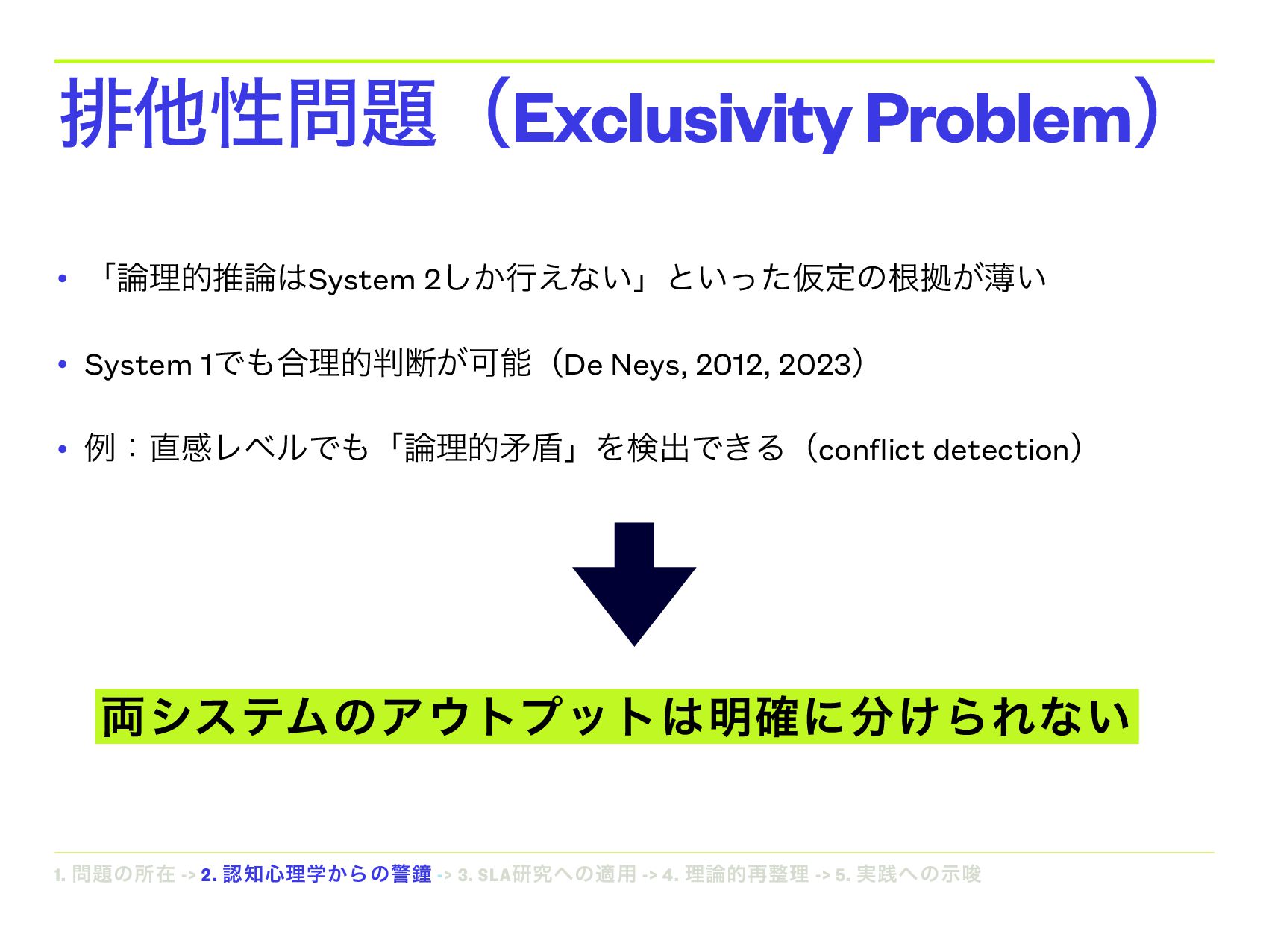 排他性問題（Exclusivity Problem）

• 「論理的推論はSystem 2しか行えない」といった仮定の根拠が薄い

• System 1でも合理的判断が可能（De Neys, 2012, 2023）

• 例：直感レベルでも「論理的矛盾」を検出できる（conflict detection）

両システムのアウトプットは明確に分けられない

1. 問題の所在 -> 2. 認知心理学からの警鐘 -> 3. SLA研究への適用 -> 4. 理論的再整理 -> 5. 実践への示唆